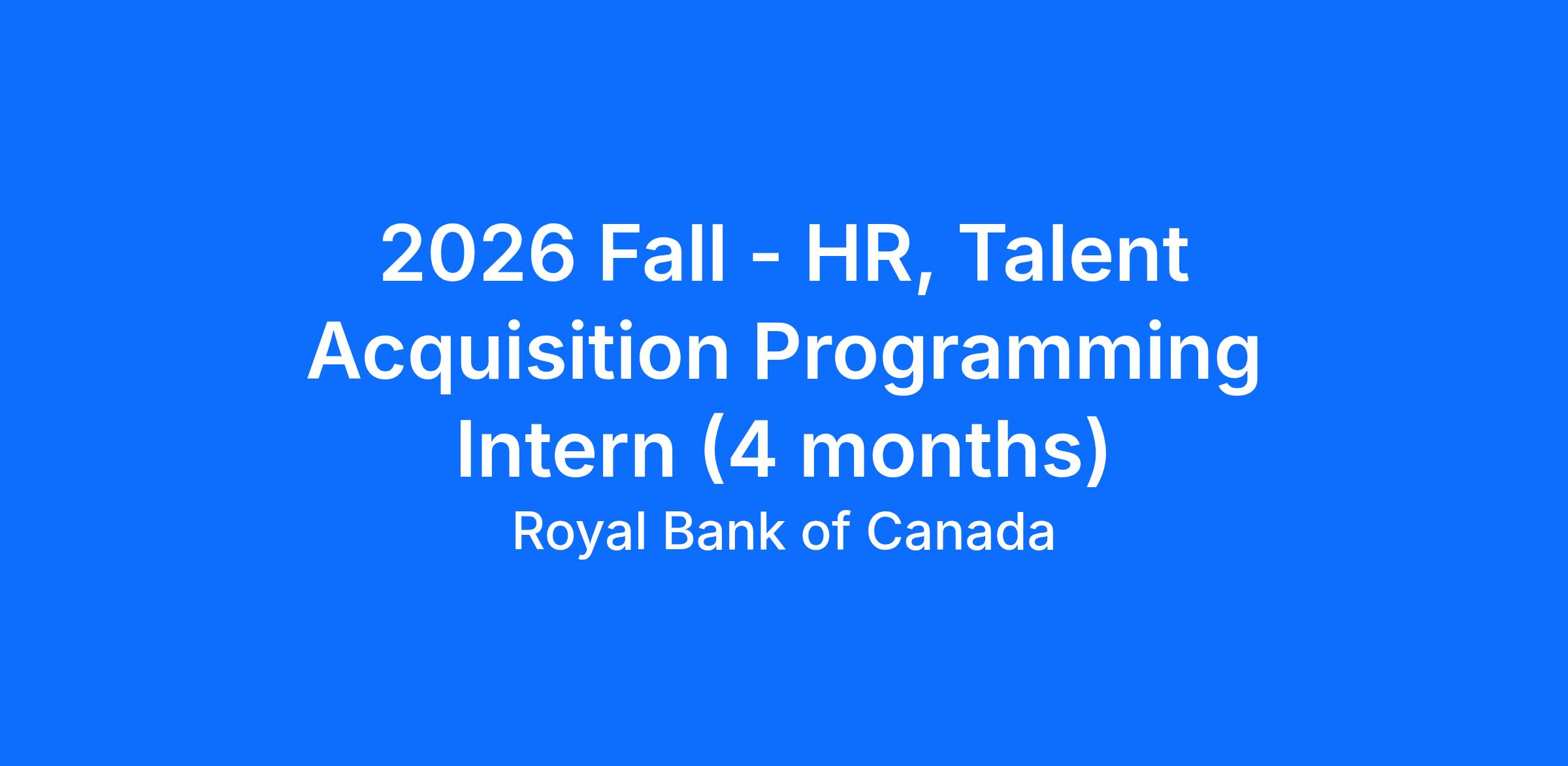 2026 Fall - HR, Talent Acquisition Programming Intern (4 months)

Royal Bank of Canada